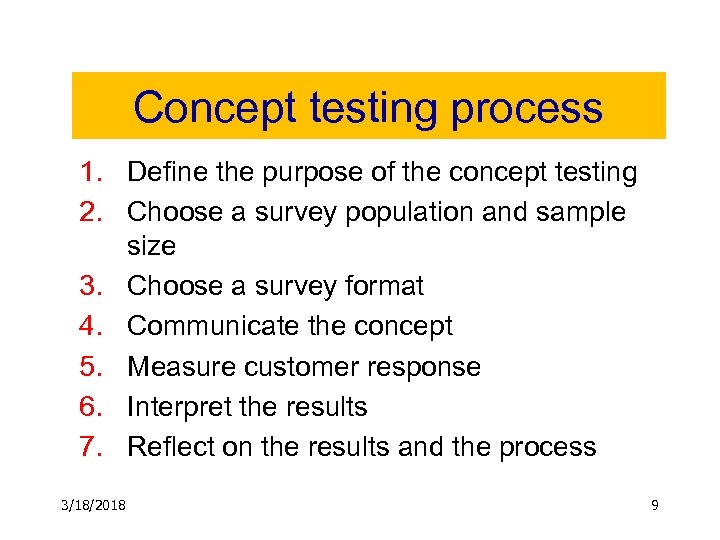 Concept testing process

1. Define the purpose of the concept testing
2. Choose a survey population and sample size
3. Choose a survey format
4. Communicate the concept
5. Measure customer response
6. Interpret the results
7. Reflect on the results and the process

3/18/2018

9